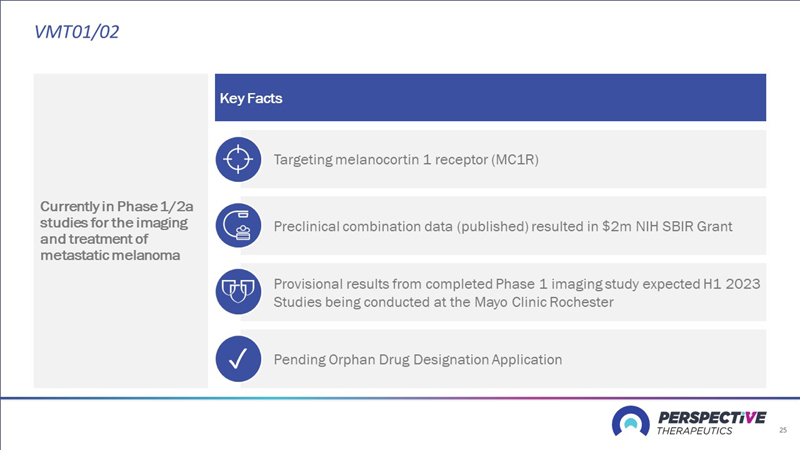 VMT01/02

Currently in Phase 1/2a studies for the imaging and treatment of metastatic melanoma

Key Facts

Targeting melanocortin 1 receptor (MC1R)

Preclinical combination data (published) resulted in $2m NIH SBIR Grant

Provisional results from completed Phase 1 imaging study expected H1 2023
Studies being conducted at the Mayo Clinic Rochester

Pending Orphan Drug Designation Application

PERSPECTIVE THERAPEUTICS

25